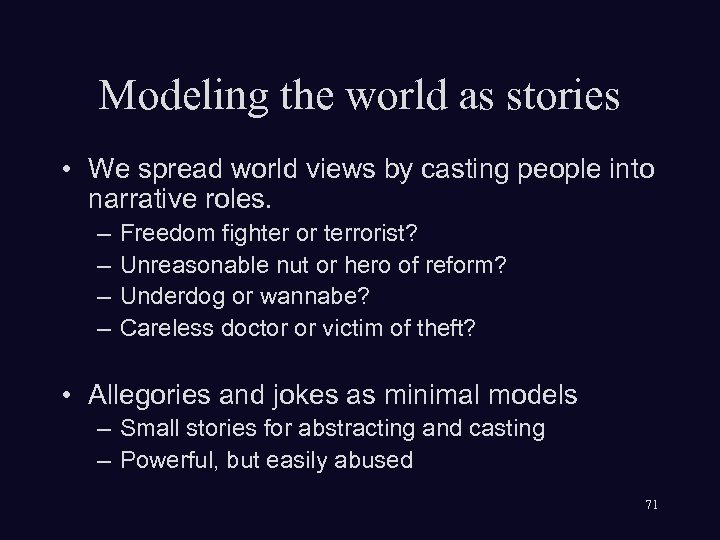 Modeling the world as stories

• We spread world views by casting people into narrative roles.
– Freedom fighter or terrorist?
– Unreasonable nut or hero of reform?
– Underdog or wannabe?
– Careless doctor or victim of theft?

• Allegories and jokes as minimal models
– Small stories for abstracting and casting
– Powerful, but easily abused

71